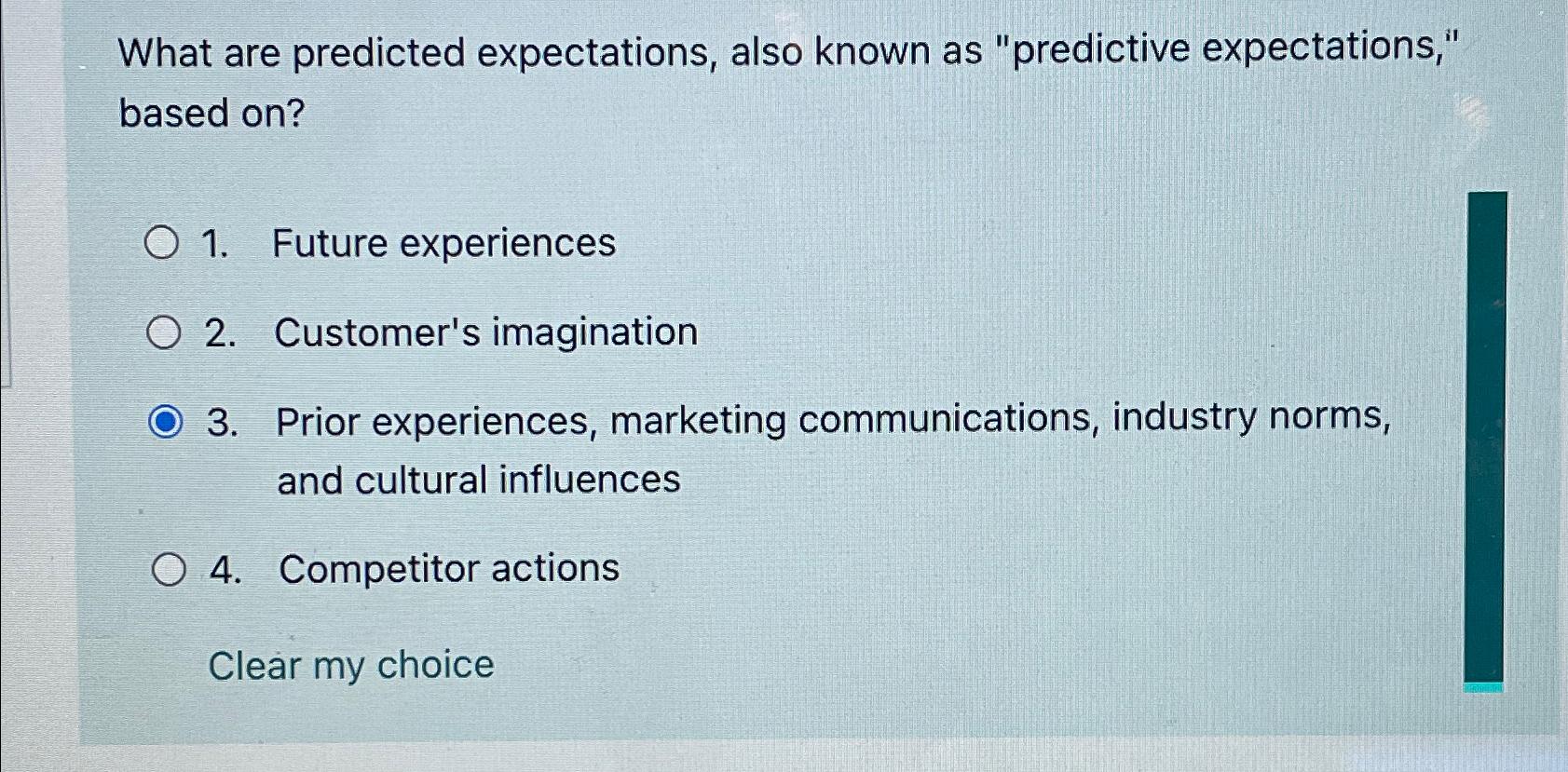 What are predicted expectations, also known as "predictive expectations," based on?

1. Future experiences

2. Customer's imagination

3. Prior experiences, marketing communications, industry norms, and cultural influences

4. Competitor actions

Clear my choice